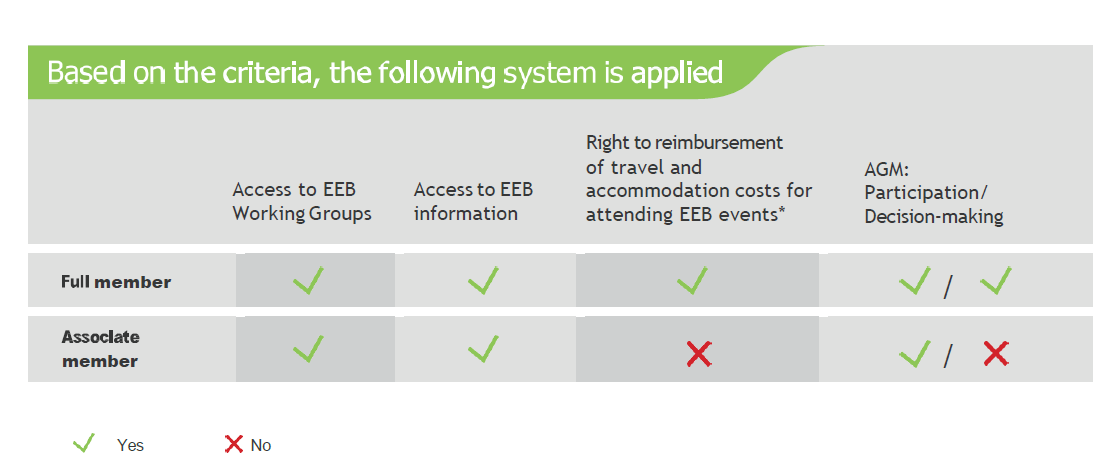 Based on the criteria, the following system is applied

| | Access to EEB Working Groups | Access to EEB information | Right to reimbursement of travel and accommodation costs for attending EEB events* | AGM: Participation/ Decision-making |
|---|---|---|---|---|
| Full member | ✓ | ✓ | ✓ | ✓ / ✓ |
| Associate member | ✓ | ✓ | ✗ | ✓ / ✗ |

✓ Yes ✗ No